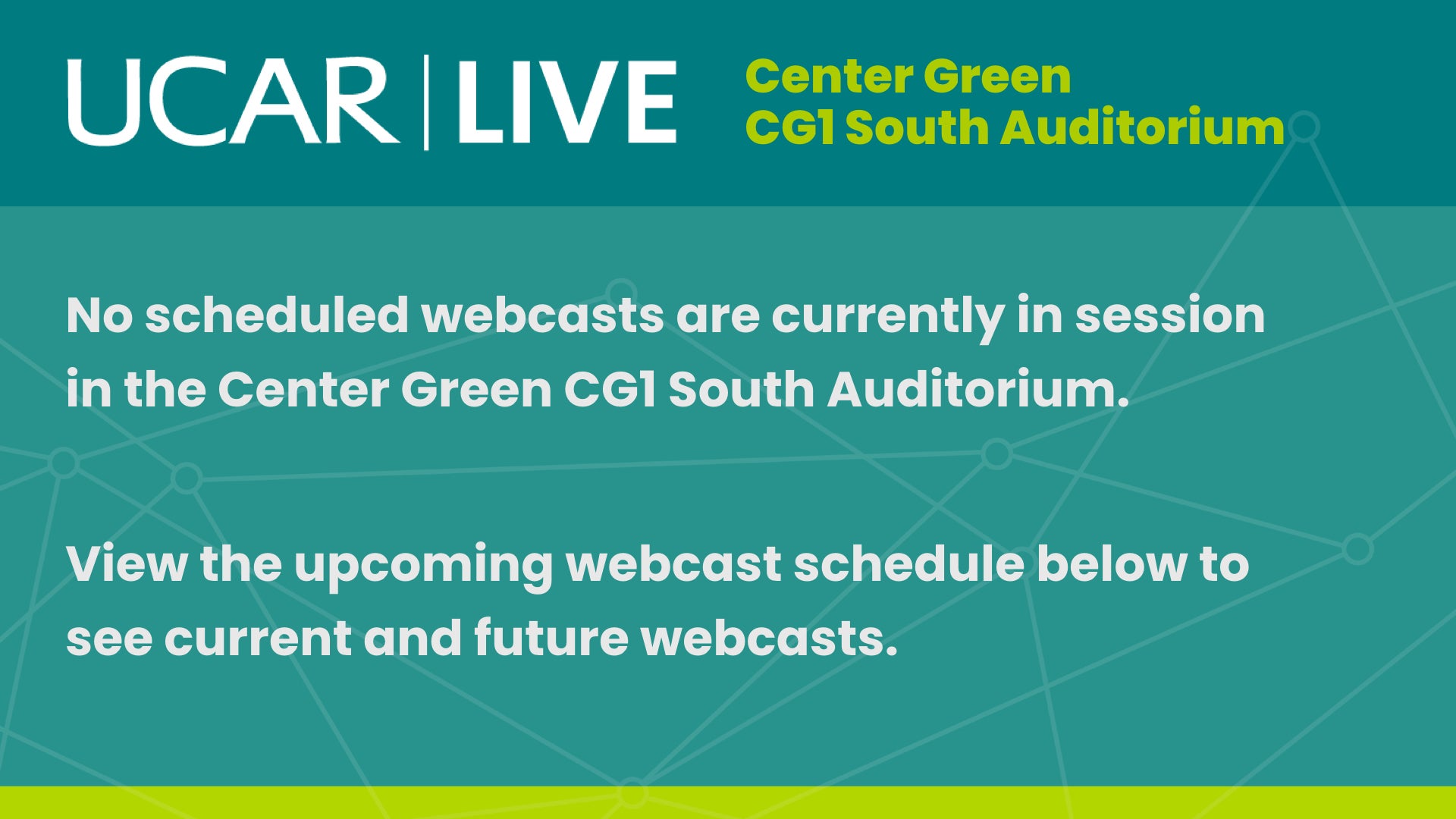 UCAR | LIVE

Center Green
CG1 South Auditorium

No scheduled webcasts are currently in session in the Center Green CG1 South Auditorium.

View the upcoming webcast schedule below to see current and future webcasts.